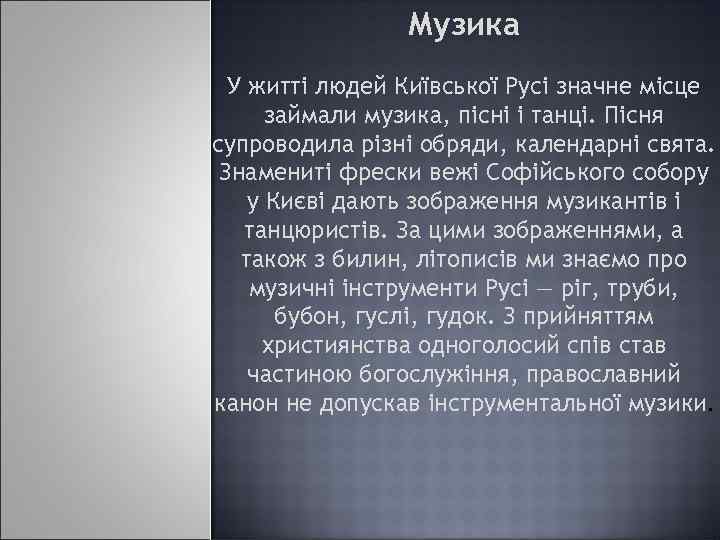 Музика

У житті людей Київської Русі значне місце займали музика, пісні і танці. Пісня супроводила різні обряди, календарні свята. Знамениті фрески вежі Софійського собору у Києві дають зображення музикантів і танцюристів. За цими зображеннями, а також з билин, літописів ми знаємо про музичні інструменти Русі — ріг, труби, бубон, гуслі, гудок. З прийняттям християнства одноголосий спів став частиною богослужіння, православний канон не допускав інструментальної музики.